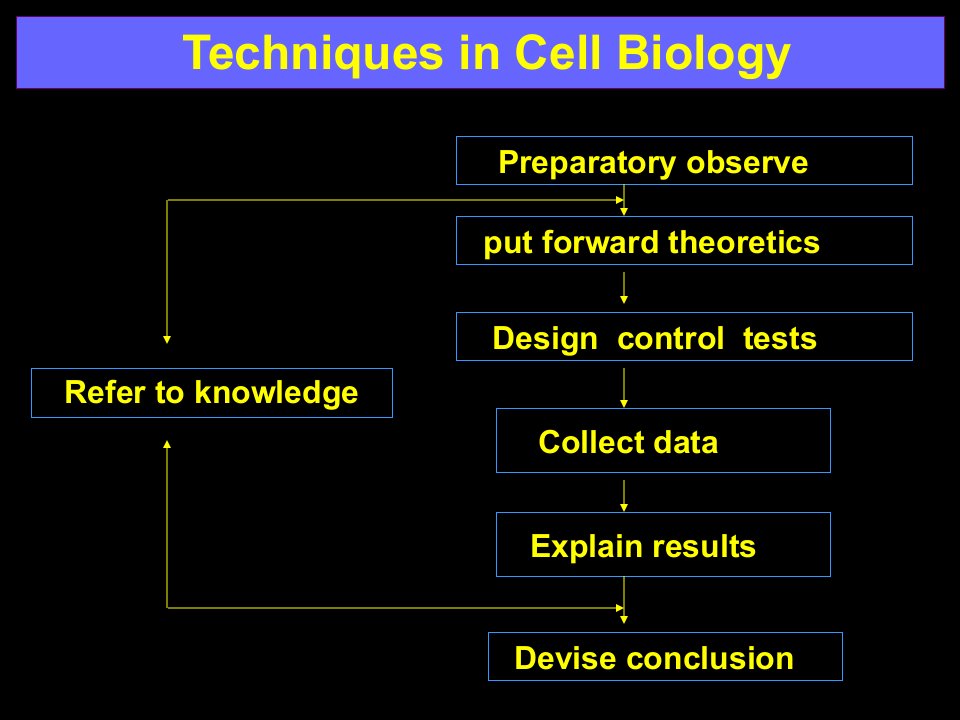 Techniques in Cell Biology

Preparatory observe

put forward theoretics

Design control tests

Refer to knowledge

Collect data

Explain results

Devise conclusion